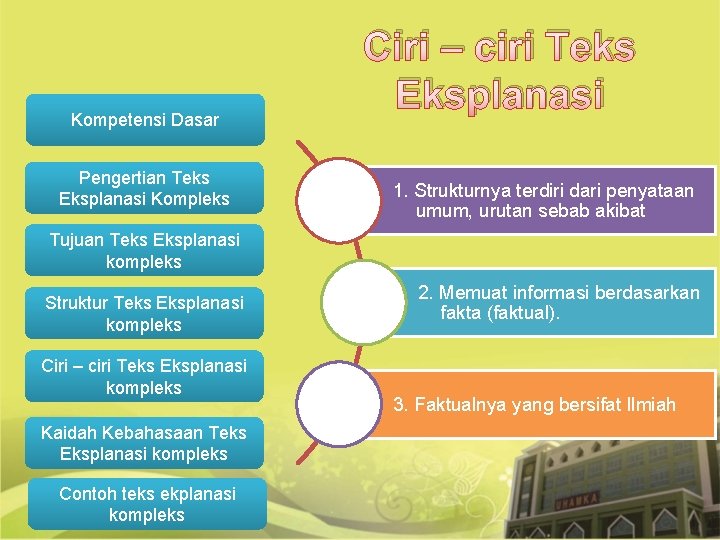 Ciri – ciri Teks Eksplanasi

Kompetensi Dasar

Pengertian Teks Eksplanasi Kompleks

Tujuan Teks Eksplanasi kompleks

Struktur Teks Eksplanasi kompleks

Ciri – ciri Teks Eksplanasi kompleks

Kaidah Kebahasaan Teks Eksplanasi kompleks

Contoh teks ekplanasi kompleks

1. Strukturnya terdiri dari penyataan umum, urutan sebab akibat

2. Memuat informasi berdasarkan fakta (faktual).

3. Faktualnya yang bersifat Ilmiah

UHAMKA